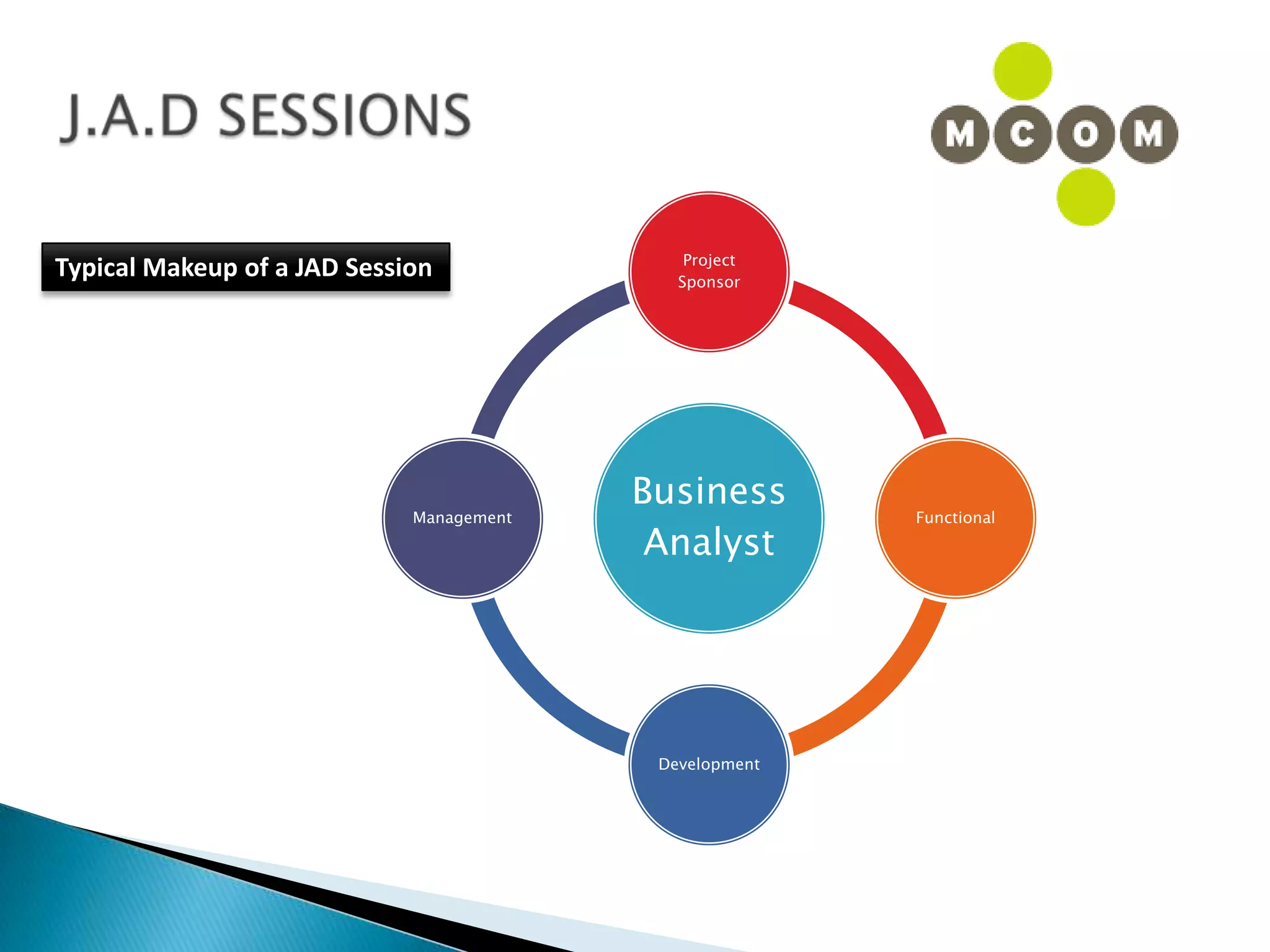 J.A.D SESSIONS

MCOM

Typical Makeup of a JAD Session

Project Sponsor

Management

Business Analyst

Functional

Development